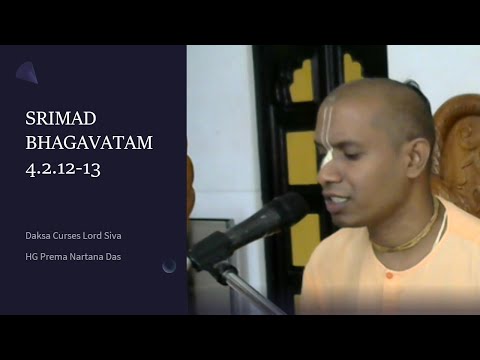 SRIMAD BHAGAVATAM 4.2.12-13

Daksa Curses Lord Siva

HG Prema Nartana Das